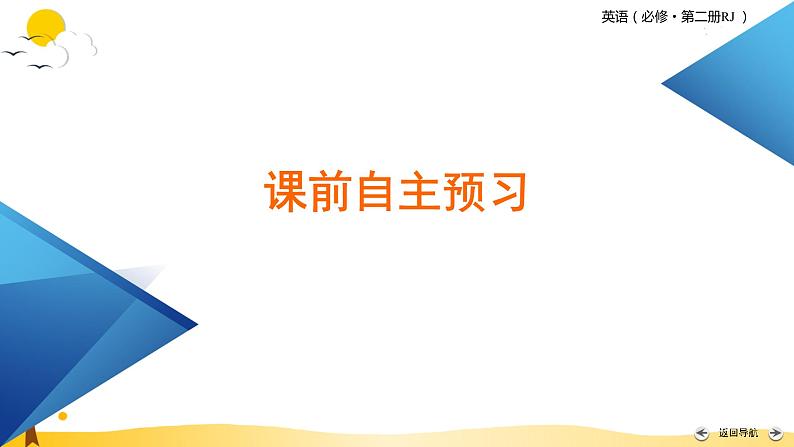 英语（必修·第二册RJ）

课前自主预习

返回导航